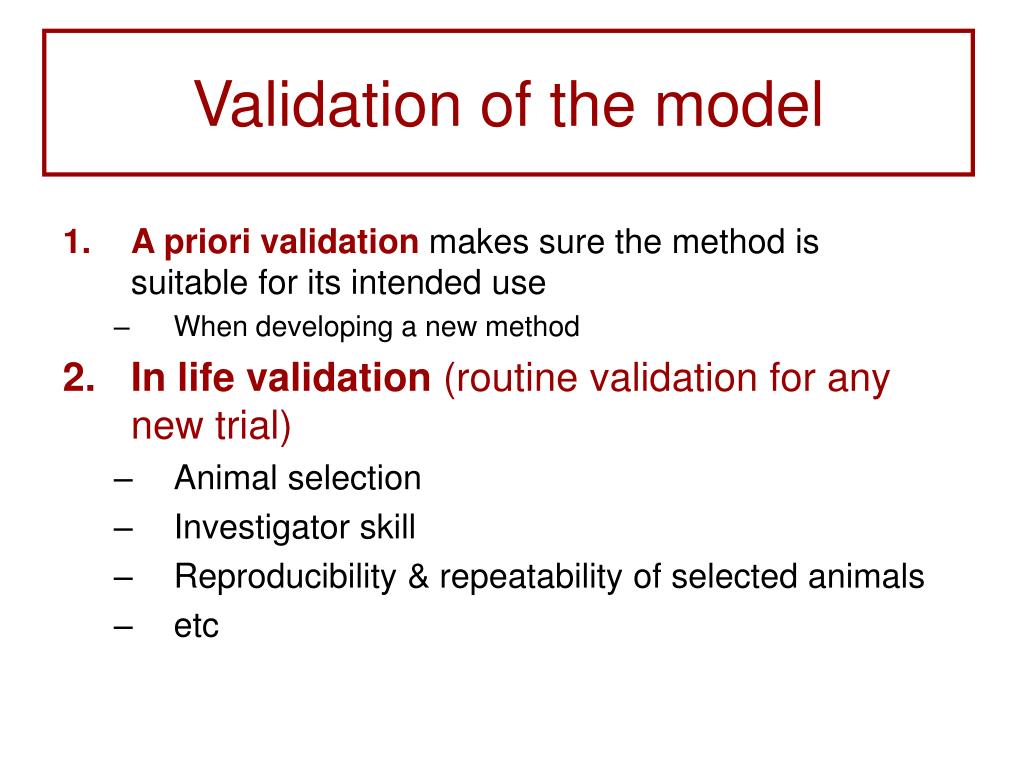 Validation of the model

1. A priori validation makes sure the method is suitable for its intended use
– When developing a new method

2. In life validation (routine validation for any new trial)
– Animal selection
– Investigator skill
– Reproducibility & repeatability of selected animals
– etc